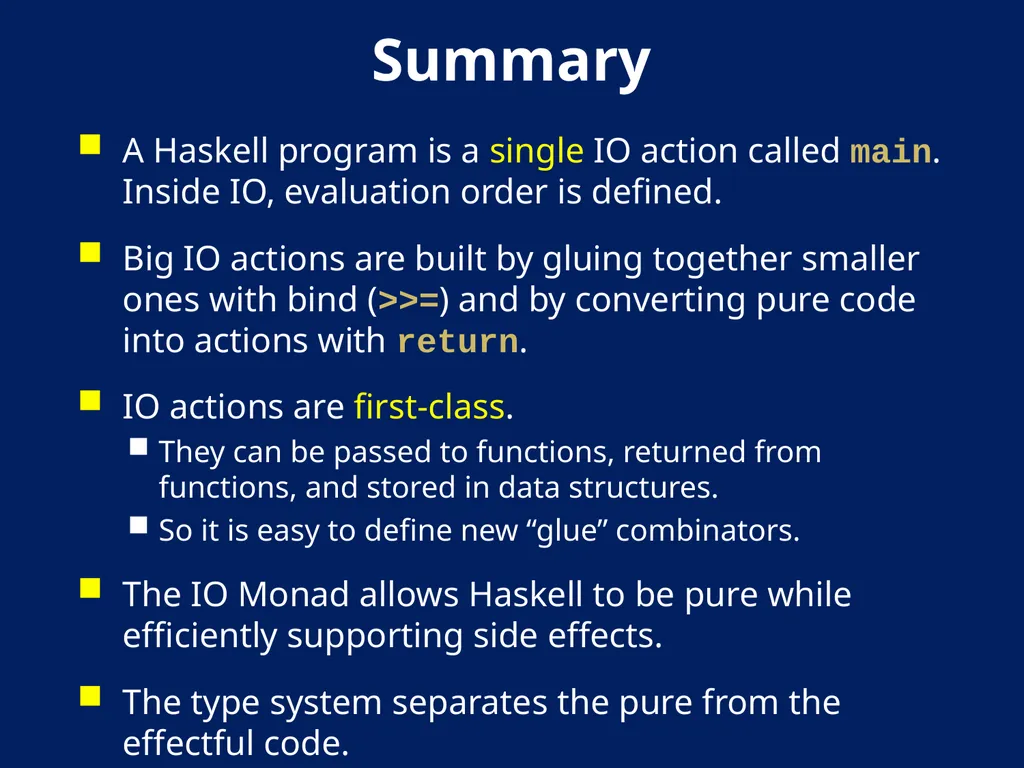 Summary

A Haskell program is a single IO action called main. Inside IO, evaluation order is defined.

Big IO actions are built by gluing together smaller ones with bind (>>=) and by converting pure code into actions with return.

IO actions are first-class.

They can be passed to functions, returned from functions, and stored in data structures.

So it is easy to define new “glue” combinators.

The IO Monad allows Haskell to be pure while efficiently supporting side effects.

The type system separates the pure from the effectful code.